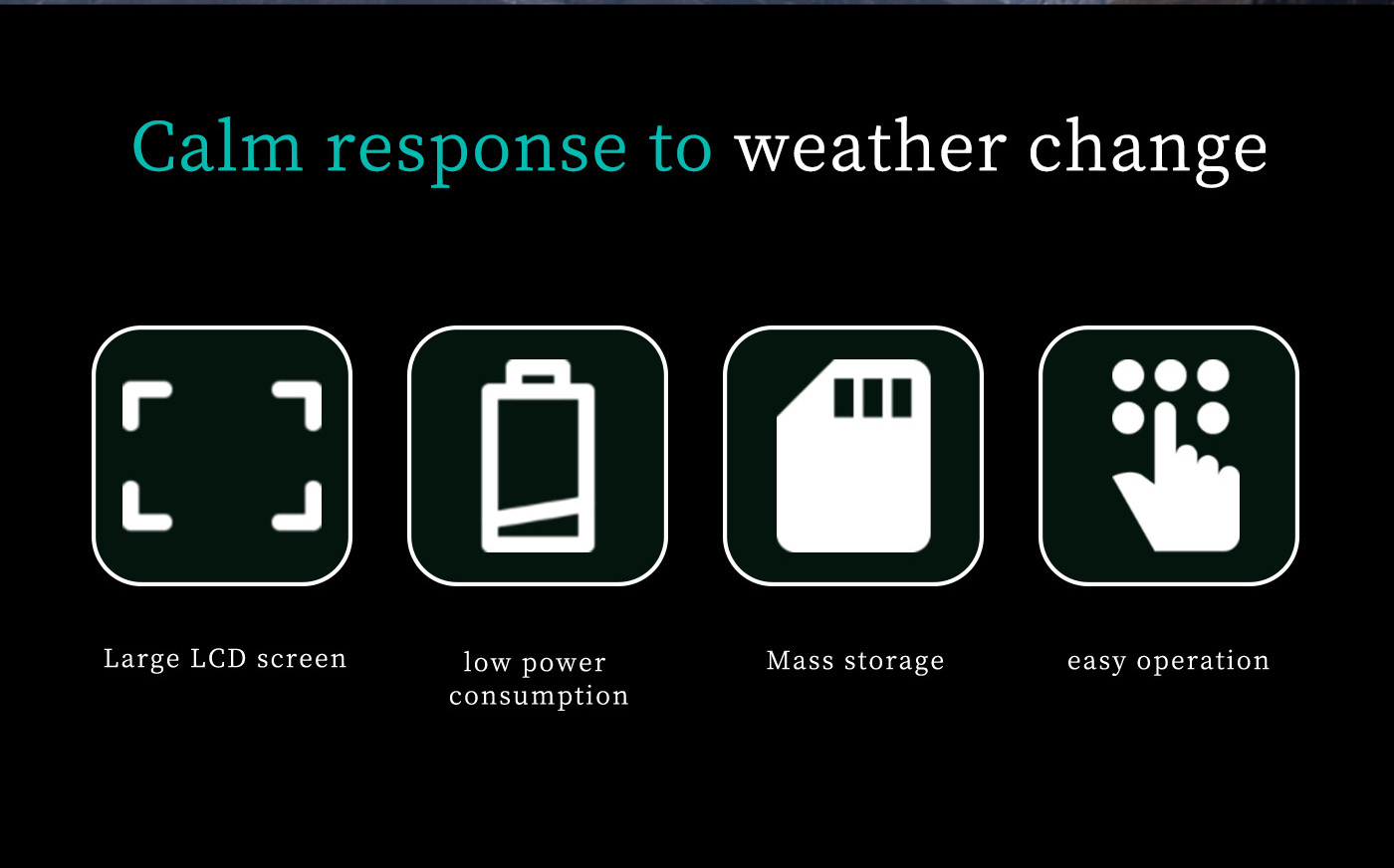 Calm response to weather change

Large LCD screen

low power consumption

Mass storage

easy operation